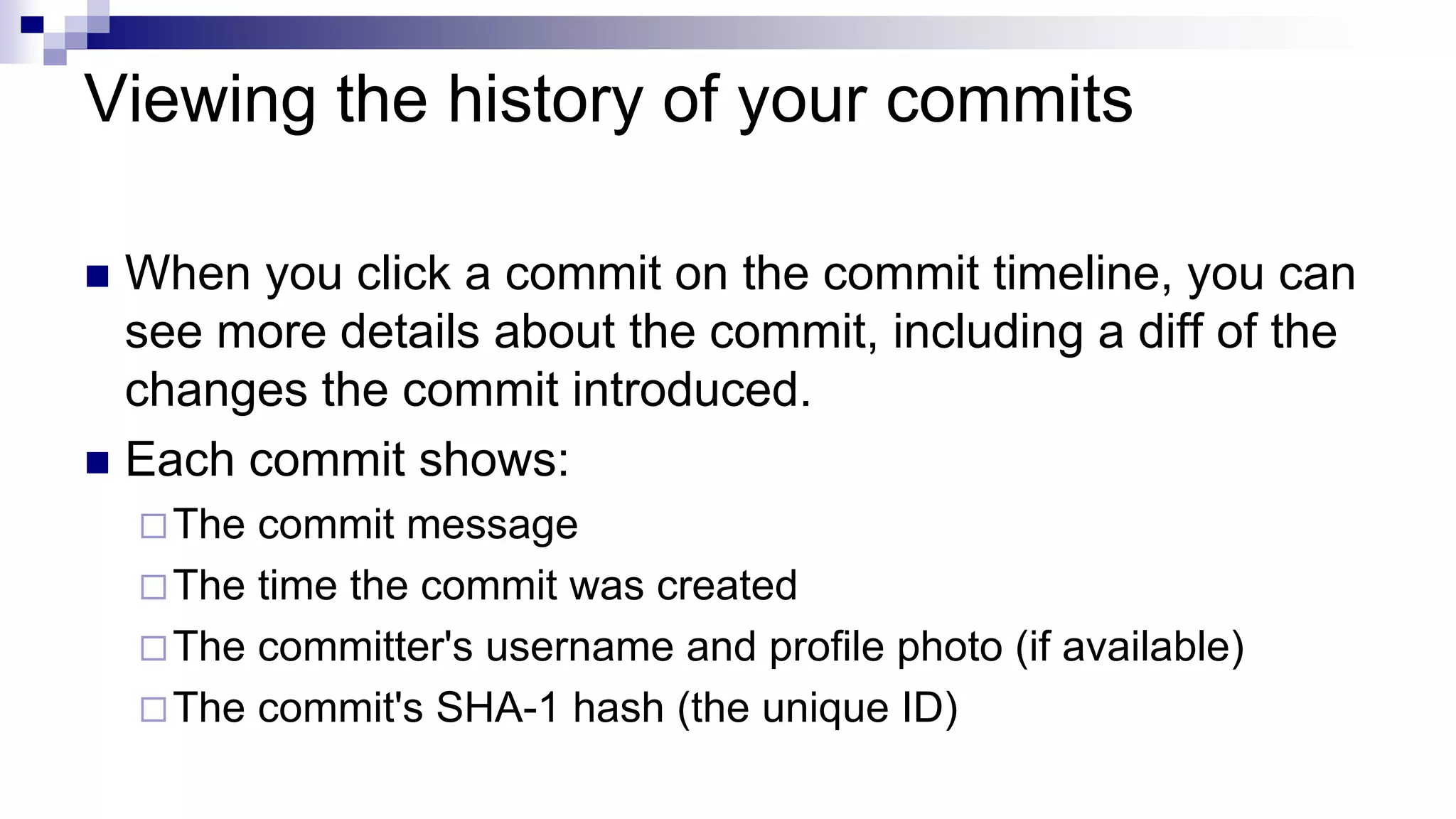 Viewing the history of your commits

■ When you click a commit on the commit timeline, you can see more details about the commit, including a diff of the changes the commit introduced.

■ Each commit shows:

□ The commit message

□ The time the commit was created

□ The committer's username and profile photo (if available)

□ The commit's SHA-1 hash (the unique ID)